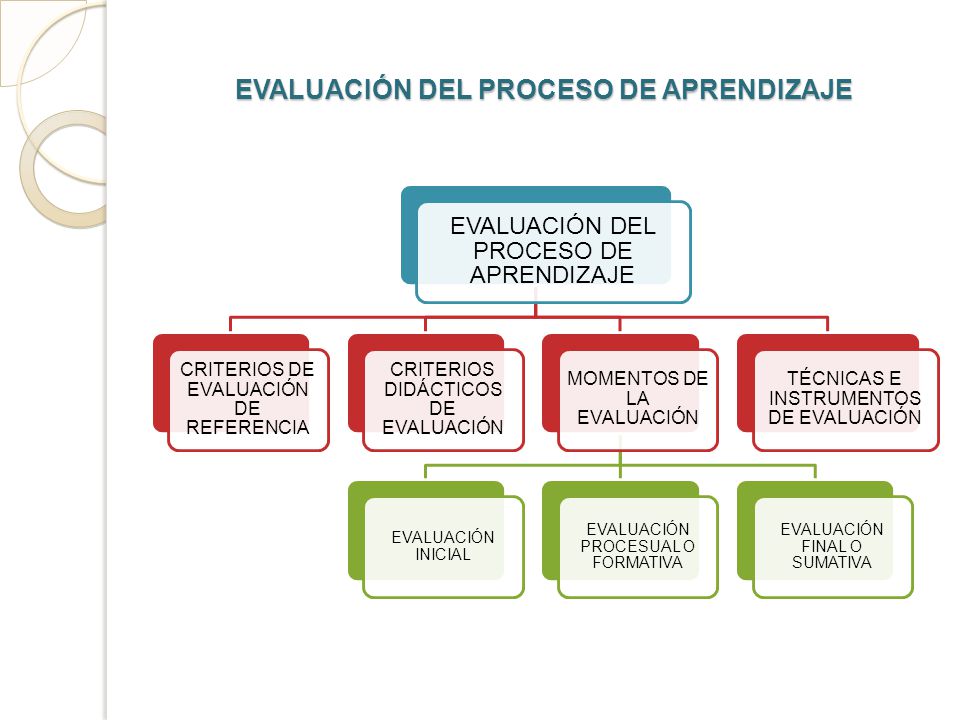 EVALUACIÓN DEL PROCESO DE APRENDIZAJE

EVALUACIÓN DEL PROCESO DE APRENDIZAJE

CRITERIOS DE EVALUACIÓN DE REFERENCIA

CRITERIOS DIDÁCTICOS DE EVALUACIÓN

MOMENTOS DE LA EVALUACIÓN

TÉCNICAS E INSTRUMENTOS DE EVALUACIÓN

EVALUACIÓN INICIAL

EVALUACIÓN PROCESUAL O FORMATIVA

EVALUACIÓN FINAL O SUMATIVA